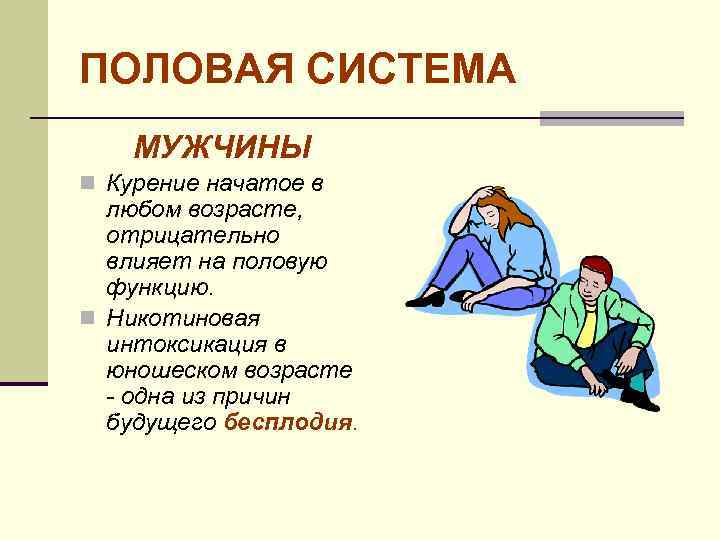 ПОЛОВАЯ СИСТЕМА

МУЖЧИНЫ

Курение начатое в любом возрасте, отрицательно влияет на половую функцию.

Никотиновая интоксикация в юношеском возрасте - одна из причин будущего бесплодия.